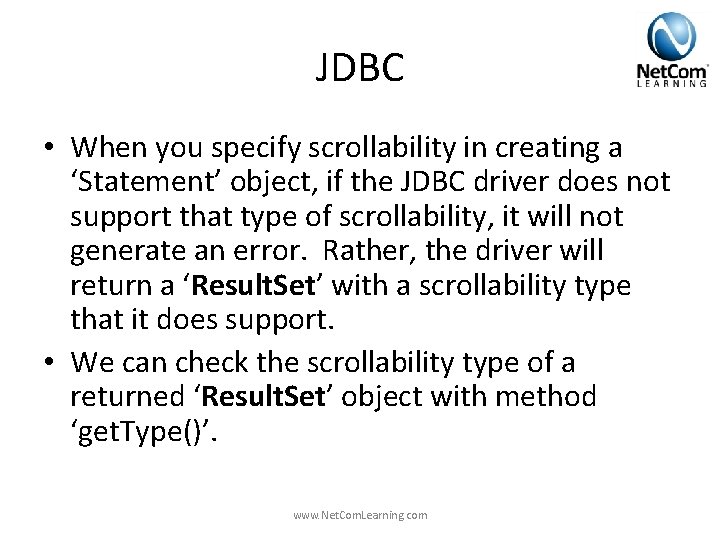 NetCom LEARNING

JDBC

• When you specify scrollability in creating a ‘Statement’ object, if the JDBC driver does not support that type of scrollability, it will not generate an error. Rather, the driver will return a ‘ResultSet’ with a scrollability type that it does support.

• We can check the scrollability type of a returned ‘ResultSet’ object with method ‘getType()’.

www.NetComLearning.com